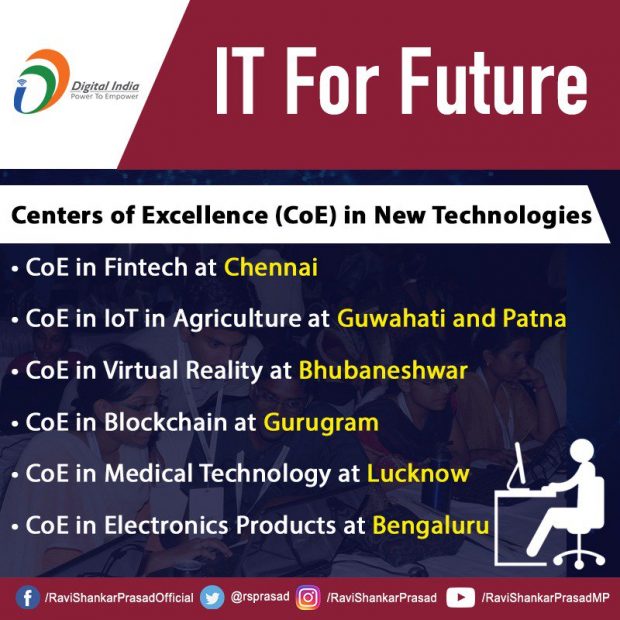 Digital India
Power To Empower

IT For Future

Centers of Excellence (CoE) in New Technologies

• CoE in Fintech at Chennai

• CoE in IoT in Agriculture at Guwahati and Patna

• CoE in Virtual Reality at Bhubaneshwar

• CoE in Blockchain at Gurugram

• CoE in Medical Technology at Lucknow

• CoE in Electronics Products at Bengaluru

/RaviShankarPrasadOfficial @rsprasad /RaviShankarPrasad /RaviShankarPrasadMP